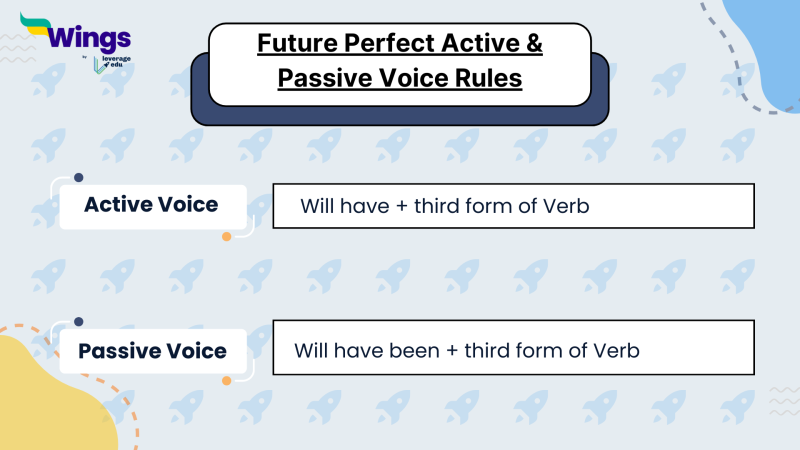 Wings
by leverage edu

Future Perfect Active & Passive Voice Rules

Active Voice

Will have + third form of Verb

Passive Voice

Will have been + third form of Verb